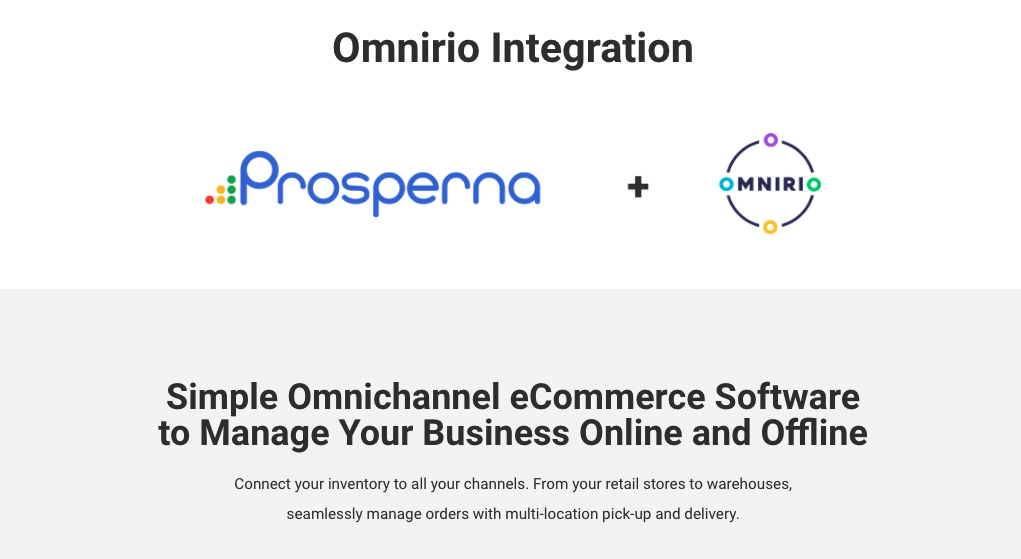 Omnirio Integration

Prosperna + OMNIRIO

Simple Omnichannel eCommerce Software to Manage Your Business Online and Offline

Connect your inventory to all your channels. From your retail stores to warehouses, seamlessly manage orders with multi-location pick-up and delivery.